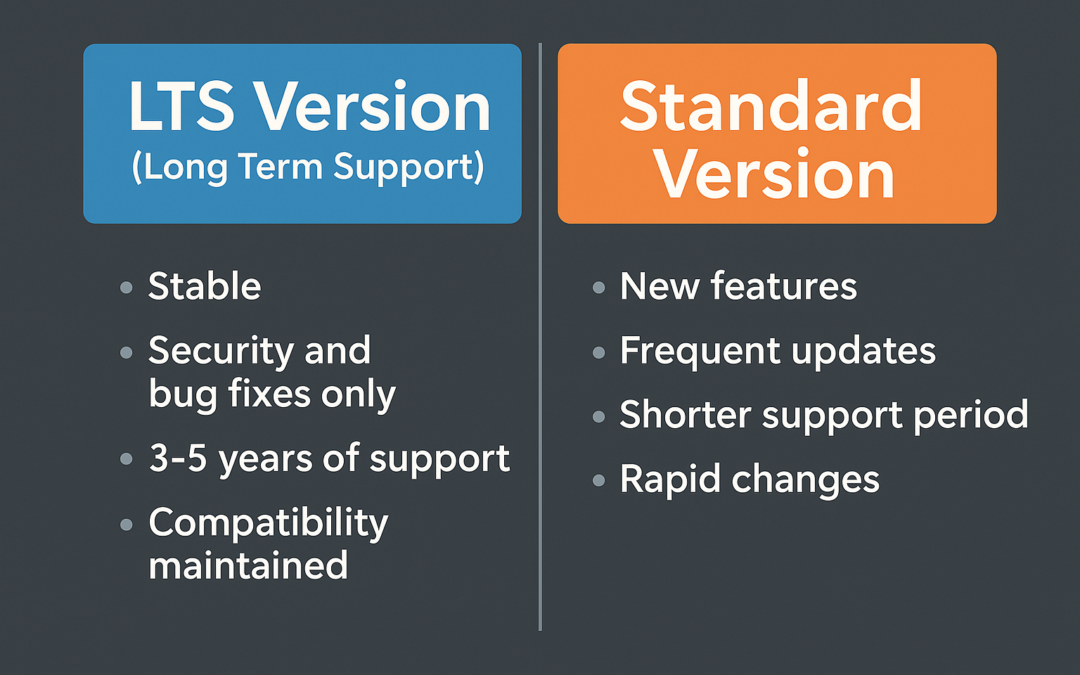 LTS Version
(Long Term Support)

- Stable
- Security and bug fixes only
- 3-5 years of support
- Compatibility maintained

Standard Version

- New features
- Frequent updates
- Shorter support period
- Rapid changes